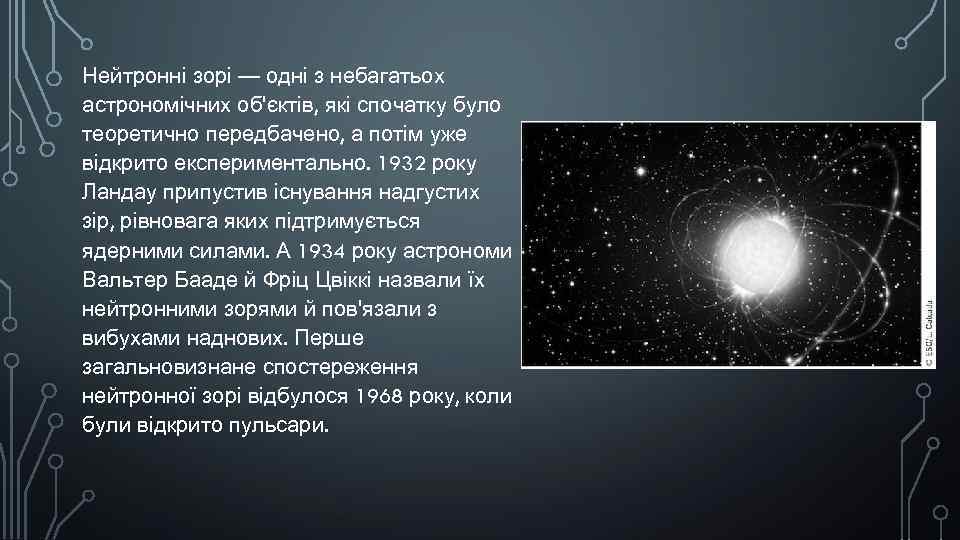 Нейтронні зорі — одні з небагатьох астрономічних об'єктів, які спочатку було теоретично передбачено, а потім уже відкрито експериментально. 1932 року Ландау припустив існування надгустих зір, рівновага яких підтримується ядерними силами. А 1934 року астрономи Вальтер Бааде й Фріц Цвіккі назвали їх нейтронними зорями й пов'язали з вибухами наднових. Перше загальновизнане спостереження нейтронної зорі відбулося 1968 року, коли були відкрито пульсари.

© ESO/L. Calçada